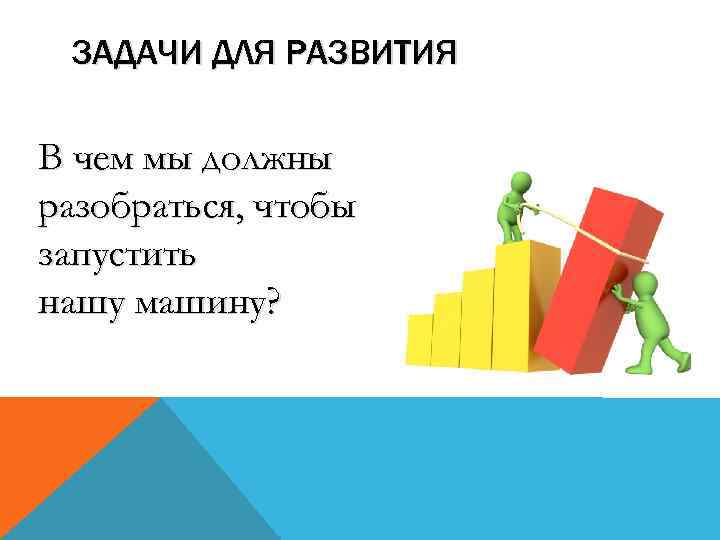 ЗАДАЧИ ДЛЯ РАЗВИТИЯ

В чем мы должны разобраться, чтобы запустить нашу машину?